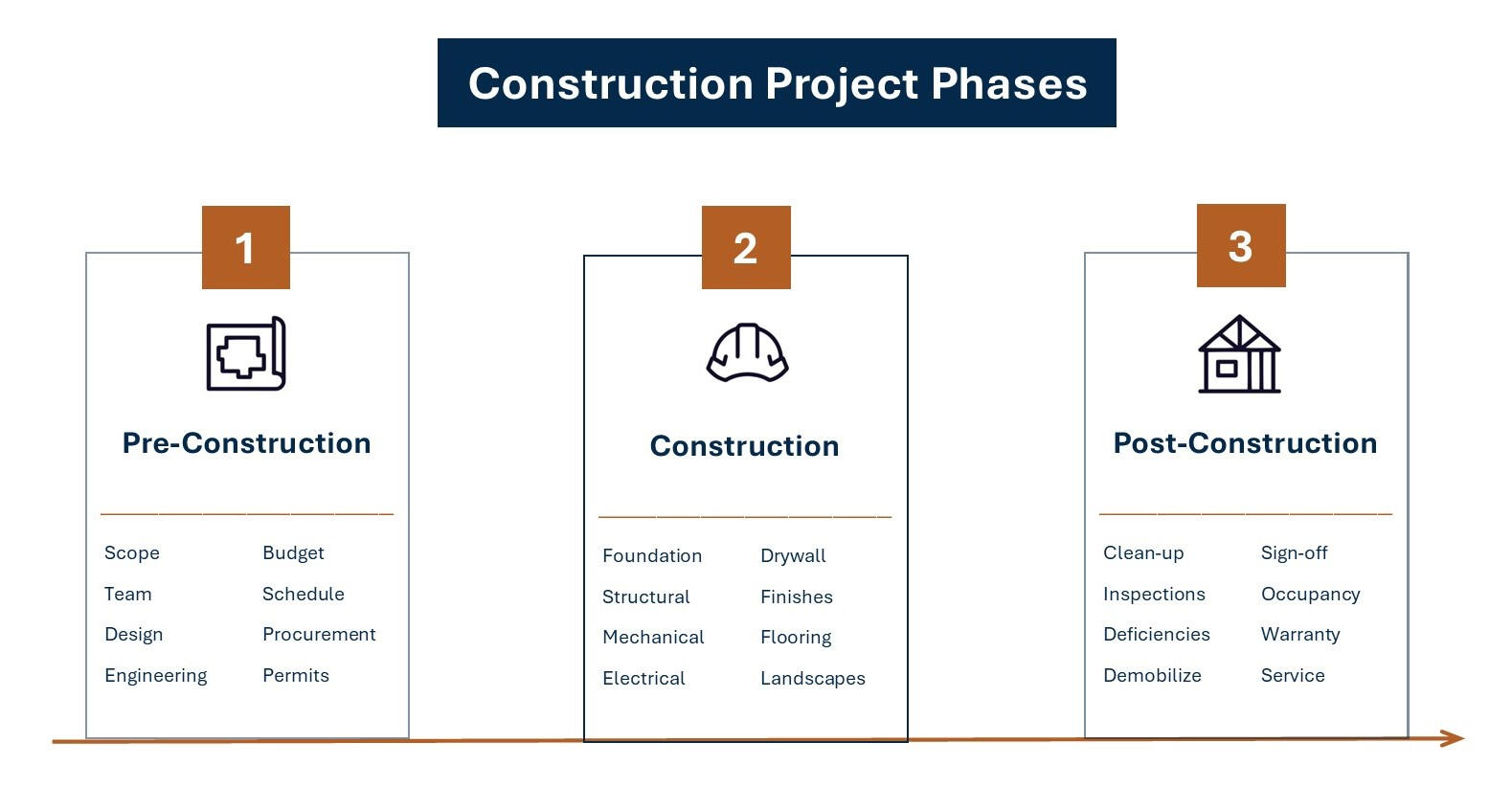 Construction Project Phases

1

Pre-Construction

Scope
Team
Design
Engineering

Budget
Schedule
Procurement
Permits

2

Construction

Foundation
Structural
Mechanical
Electrical

Drywall
Finishes
Flooring
Landscapes

3

Post-Construction

Clean-up
Inspections
Deficiencies
Demobilize

Sign-off
Occupancy
Warranty
Service